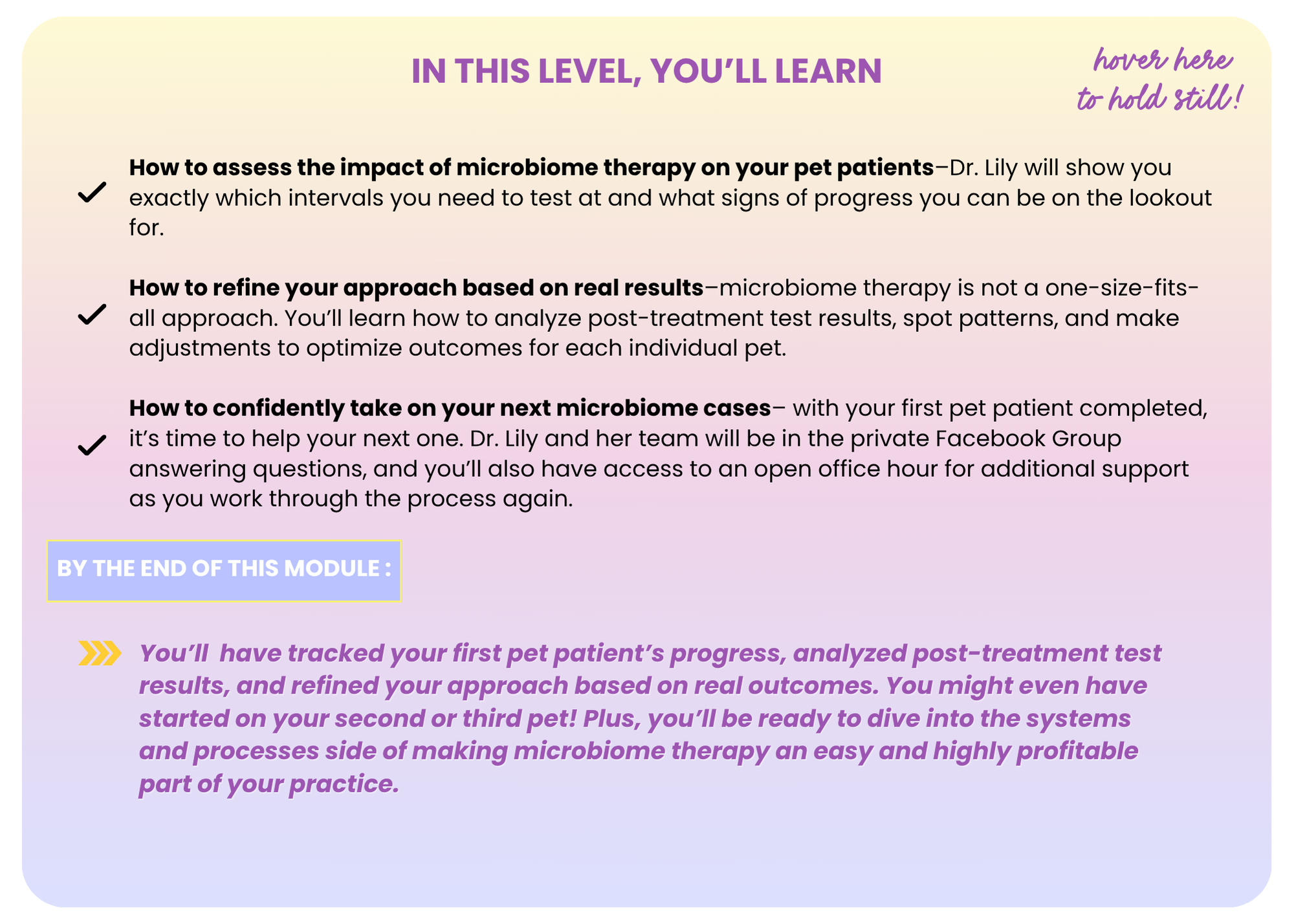 IN THIS LEVEL, YOU'LL LEARN

hover here to hold still!

How to assess the impact of microbiome therapy on your pet patients–Dr. Lily will show you exactly which intervals you need to test at and what signs of progress you can be on the lookout for.

How to refine your approach based on real results–microbiome therapy is not a one-size-fits-all approach. You'll learn how to analyze post-treatment test results, spot patterns, and make adjustments to optimize outcomes for each individual pet.

How to confidently take on your next microbiome cases– with your first pet patient completed, it's time to help your next one. Dr. Lily and her team will be in the private Facebook Group answering questions, and you'll also have access to an open office hour for additional support as you work through the process again.

BY THE END OF THIS MODULE :

You'll  have tracked your first pet patient's progress, analyzed post-treatment test results, and refined your approach based on real outcomes. You might even have started on your second or third pet! Plus, you'll be ready to dive into the systems and processes side of making microbiome therapy an easy and highly profitable part of your practice.